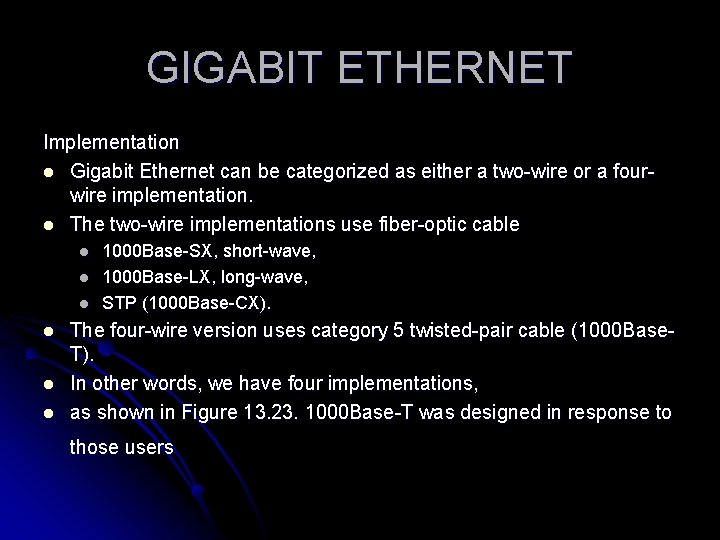 GIGABIT ETHERNET

Implementation

- Gigabit Ethernet can be categorized as either a two-wire or a four-wire implementation.
- The two-wire implementations use fiber-optic cable
  - 1000Base-SX, short-wave,
  - 1000Base-LX, long-wave,
  - STP (1000Base-CX).
- The four-wire version uses category 5 twisted-pair cable (1000Base-T).
- In other words, we have four implementations,
- as shown in Figure 13.23. 1000Base-T was designed in response to those users